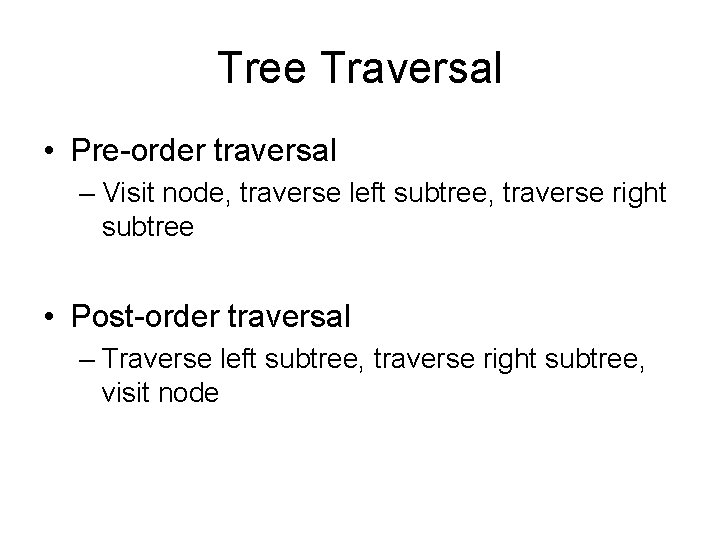 Tree Traversal

• Pre-order traversal
– Visit node, traverse left subtree, traverse right subtree

• Post-order traversal
– Traverse left subtree, traverse right subtree, visit node